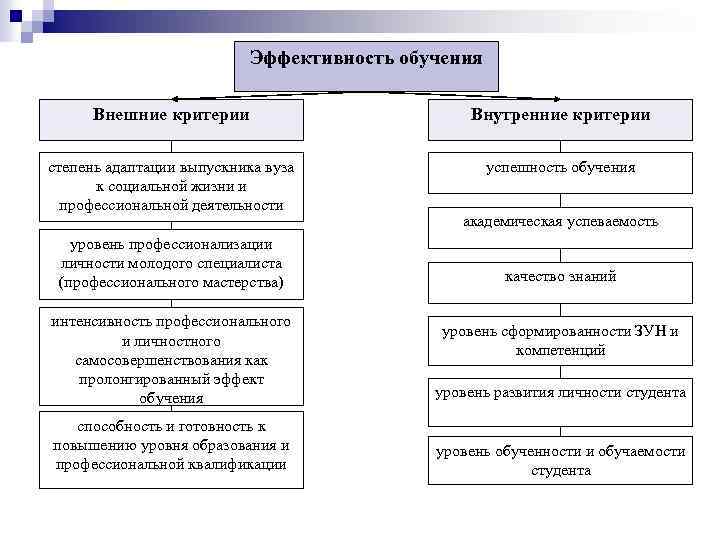 Эффективность обучения

Внешние критерии

степень адаптации выпускника вуза к социальной жизни и профессиональной деятельности

уровень профессионализации личности молодого специалиста (профессионального мастерства)

интенсивность профессионального и личностного самосовершенствования как пролонгированный эффект обучения

способность и готовность к повышению уровня образования и профессиональной квалификации

Внутренние критерии

успешность обучения

академическая успеваемость

качество знаний

уровень сформированности ЗУН и компетенций

уровень развития личности студента

уровень обученности и обучаемости студента